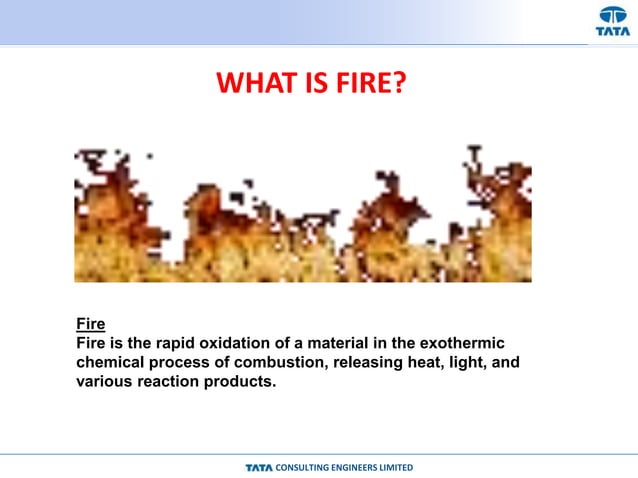 TATA

WHAT IS FIRE?

Fire
Fire is the rapid oxidation of a material in the exothermic chemical process of combustion, releasing heat, light, and various reaction products.

TATA CONSULTING ENGINEERS LIMITED